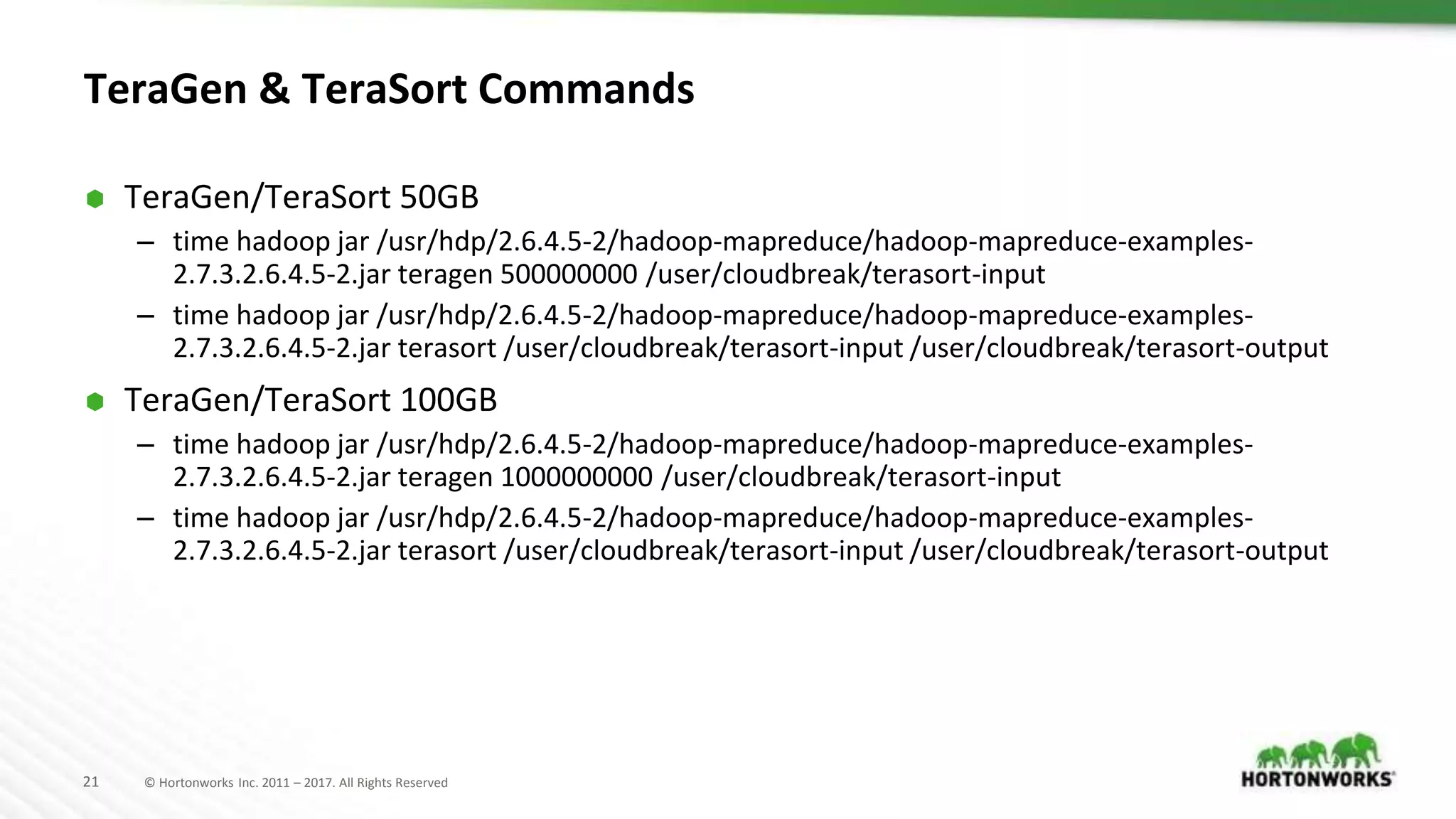 TeraGen & TeraSort Commands

TeraGen/TeraSort 50GB

– time hadoop jar /usr/hdp/2.6.4.5-2/hadoop-mapreduce/hadoop-mapreduce-examples-2.7.3.2.6.4.5-2.jar teragen 500000000 /user/cloudbreak/terasort-input

– time hadoop jar /usr/hdp/2.6.4.5-2/hadoop-mapreduce/hadoop-mapreduce-examples-2.7.3.2.6.4.5-2.jar terasort /user/cloudbreak/terasort-input /user/cloudbreak/terasort-output

TeraGen/TeraSort 100GB

– time hadoop jar /usr/hdp/2.6.4.5-2/hadoop-mapreduce/hadoop-mapreduce-examples-2.7.3.2.6.4.5-2.jar teragen 1000000000 /user/cloudbreak/terasort-input

– time hadoop jar /usr/hdp/2.6.4.5-2/hadoop-mapreduce/hadoop-mapreduce-examples-2.7.3.2.6.4.5-2.jar terasort /user/cloudbreak/terasort-input /user/cloudbreak/terasort-output

21 © Hortonworks Inc. 2011 – 2017. All Rights Reserved

HORTONWORKS